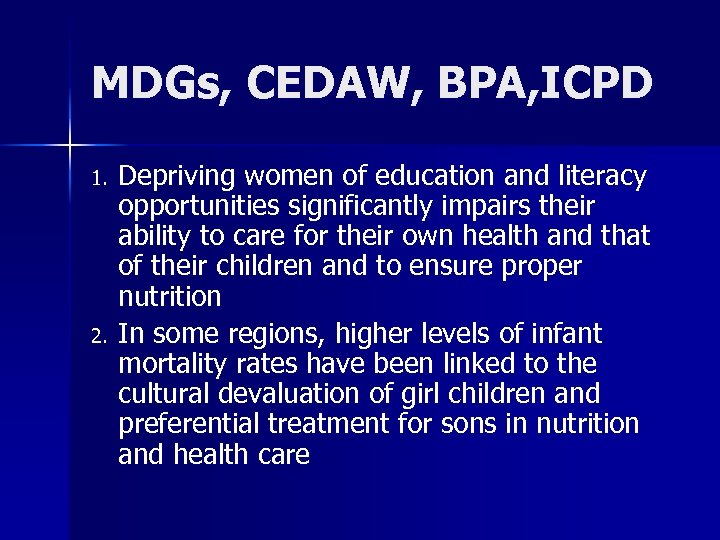 MDGs, CEDAW, BPA,ICPD

1. Depriving women of education and literacy opportunities significantly impairs their ability to care for their own health and that of their children and to ensure proper nutrition
2. In some regions, higher levels of infant mortality rates have been linked to the cultural devaluation of girl children and preferential treatment for sons in nutrition and health care